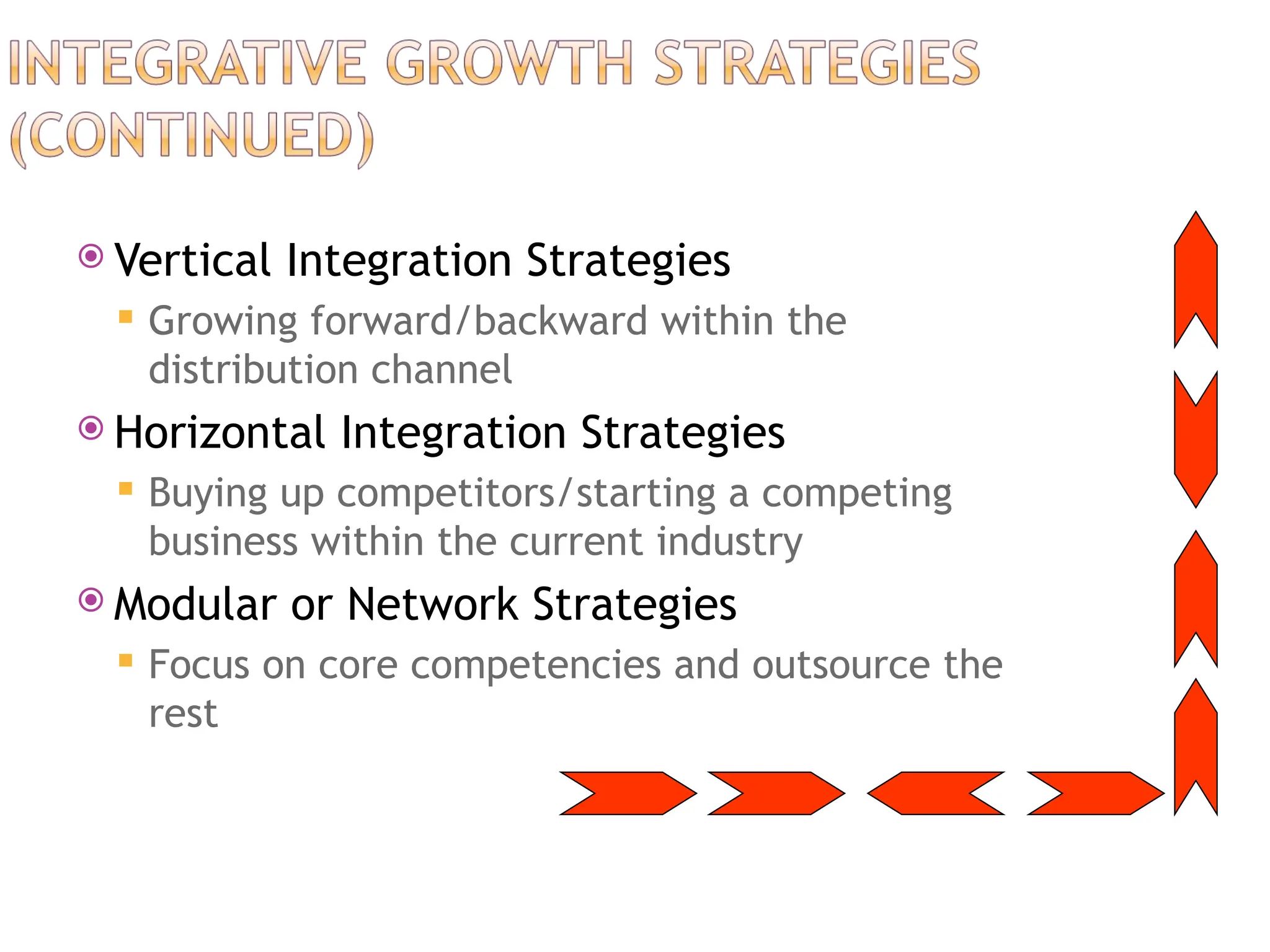 INTEGRATIVE GROWTH STRATEGIES (CONTINUED)

Vertical Integration Strategies

Growing forward/backward within the distribution channel

Horizontal Integration Strategies

Buying up competitors/starting a competing business within the current industry

Modular or Network Strategies

Focus on core competencies and outsource the rest